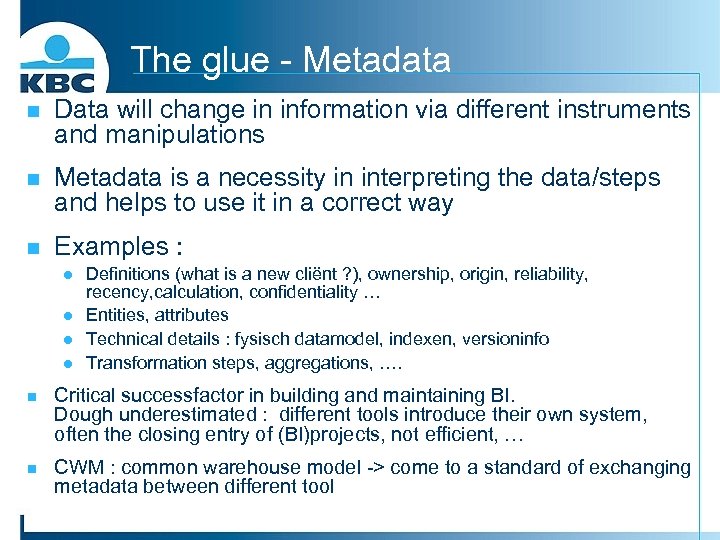 KBC

The glue - Metadata

Data will change in information via different instruments and manipulations

Metadata is a necessity in interpreting the data/steps and helps to use it in a correct way

Examples :

Definitions (what is a new cliënt ?), ownership, origin, reliability, recency,calculation, confidentiality …

Entities, attributes

Technical details : fysisch datamodel, indexen, versioninfo

Transformation steps, aggregations, ….

Critical successfactor in building and maintaining BI.
Dough underestimated : different tools introduce their own system, often the closing entry of (BI)projects, not efficient, …

CWM : common warehouse model -> come to a standard of exchanging metadata between different tool